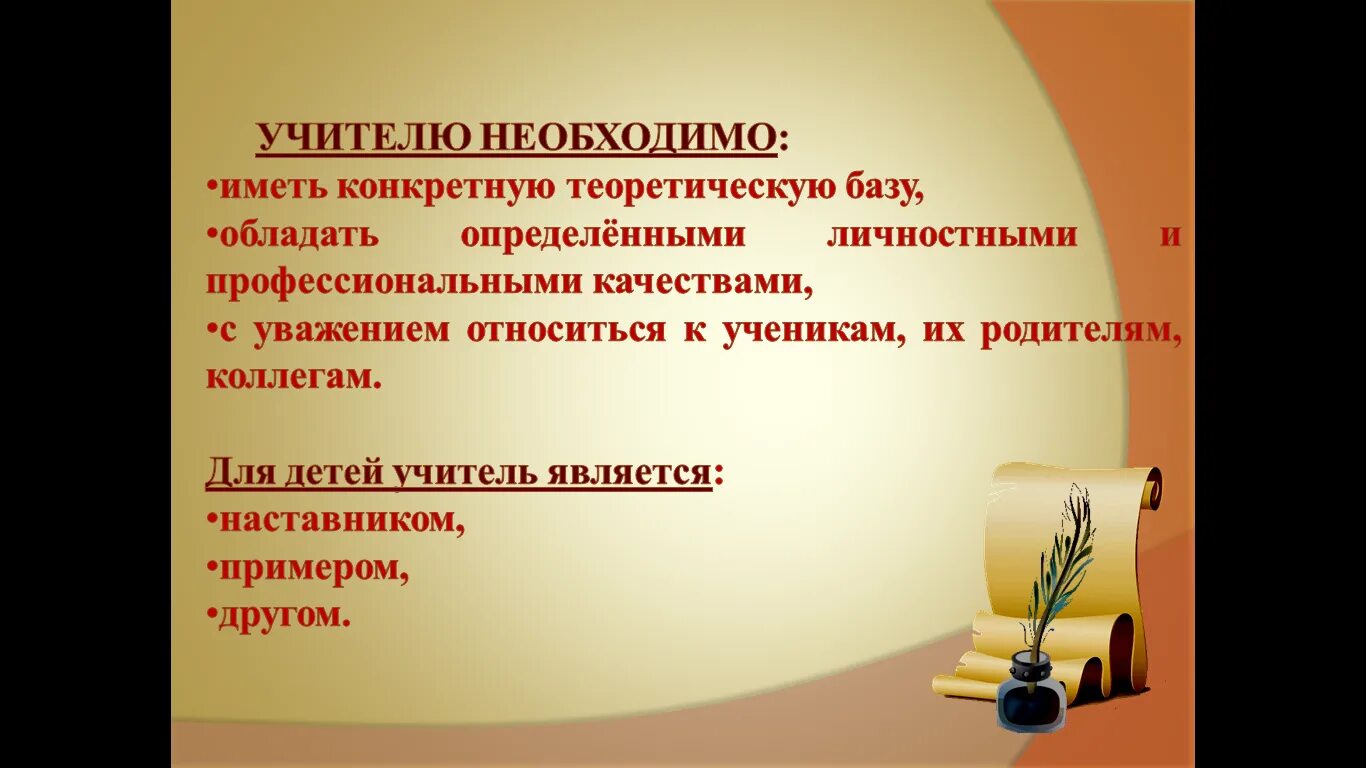 УЧИТЕЛЮ НЕОБХОДИМО:
•иметь конкретную теоретическую базу,
•обладать определёнными личностными и профессиональными качествами,
•с уважением относиться к ученикам, их родителям, коллегам.

Для детей учитель является:
•наставником,
•примером,
•другом.